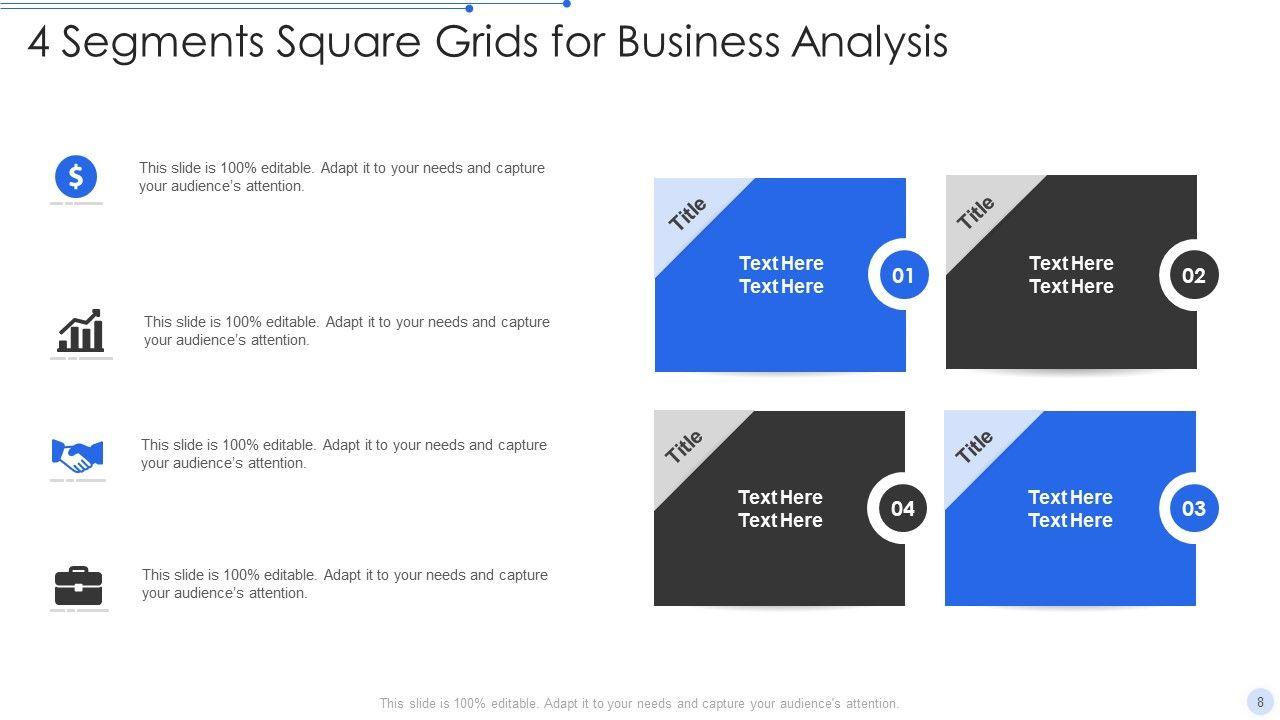 4 Segments Square Grids for Business Analysis

This slide is 100% editable. Adapt it to your needs and capture your audience's attention.

This slide is 100% editable. Adapt it to your needs and capture your audience's attention.

This slide is 100% editable. Adapt it to your needs and capture your audience's attention.

This slide is 100% editable. Adapt it to your needs and capture your audience's attention.

Title
Text Here
Text Here
01

Title
Text Here
Text Here
02

Title
Text Here
Text Here
04

Title
Text Here
Text Here
03

This slide is 100% editable. Adapt it to your needs and capture your audience's attention.

8